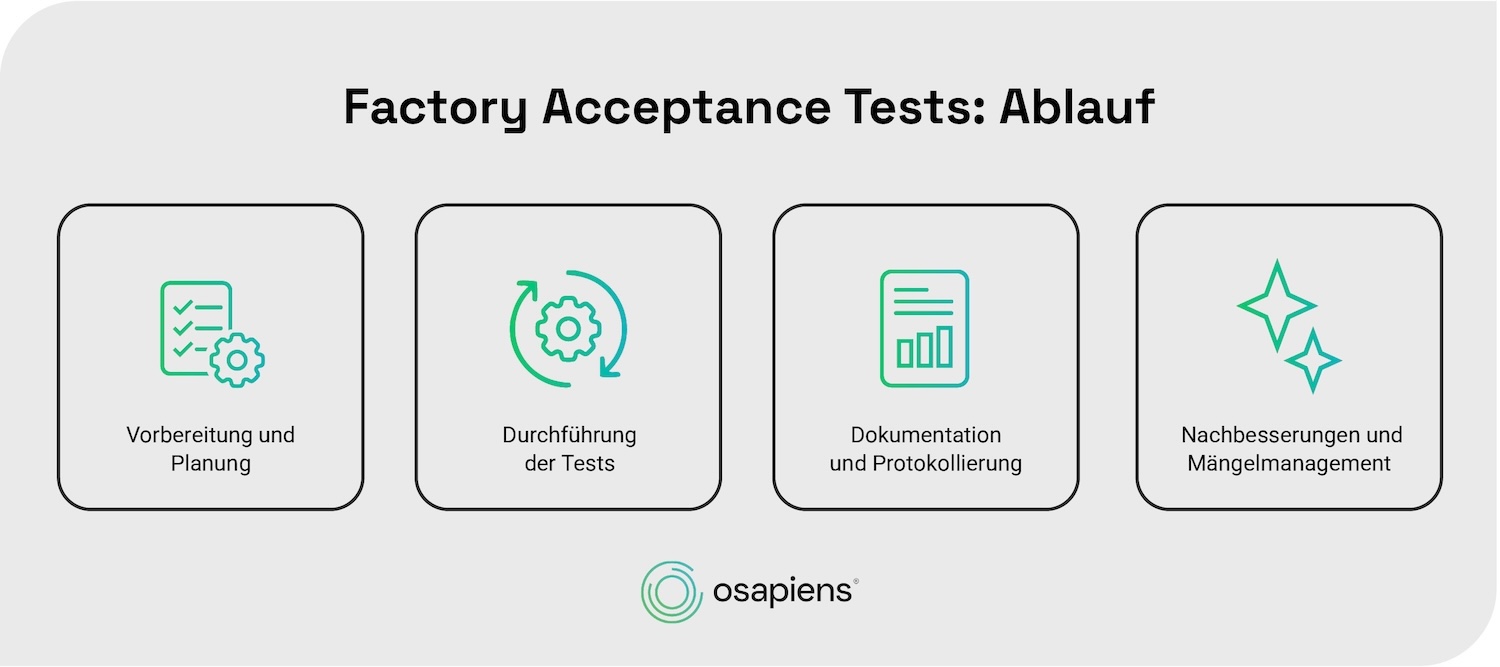 Factory Acceptance Tests: Ablauf

Vorbereitung und Planung

Durchführung der Tests

Dokumentation und Protokollierung

Nachbesserungen und Mängelmanagement

osapiens®